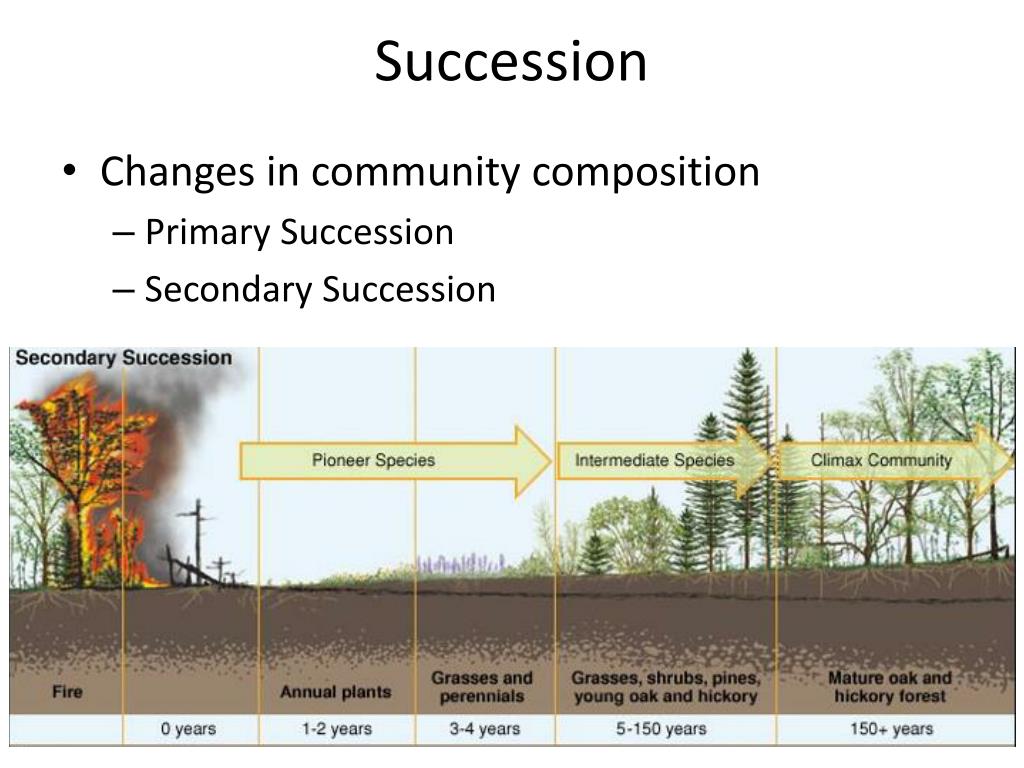 Succession

• Changes in community composition
– Primary Succession
– Secondary Succession

Secondary Succession

Pioneer Species
Intermediate Species
Climax Community

Fire
Annual plants
Grasses and perennials
Grasses, shrubs, pines, young oak and hickory
Mature oak and hickory forest

0 years
1-2 years
3-4 years
5-150 years
150+ years